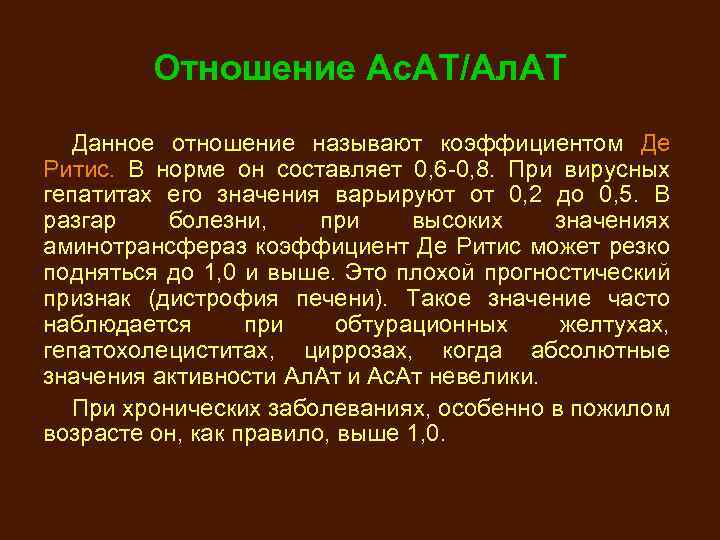 Отношение АсАТ/АлАТ

Данное отношение называют коэффициентом Де Ритис. В норме он составляет 0,6-0,8. При вирусных гепатитах его значения варьируют от 0,2 до 0,5. В разгар болезни, при высоких значениях аминотрансфераз коэффициент Де Ритис может резко подняться до 1,0 и выше. Это плохой прогностический признак (дистрофия печени). Такое значение часто наблюдается при обтурационных желтухах, гепатохолециститах, циррозах, когда абсолютные значения активности АлАт и АсАт невелики.

При хронических заболеваниях, особенно в пожилом возрасте он, как правило, выше 1,0.